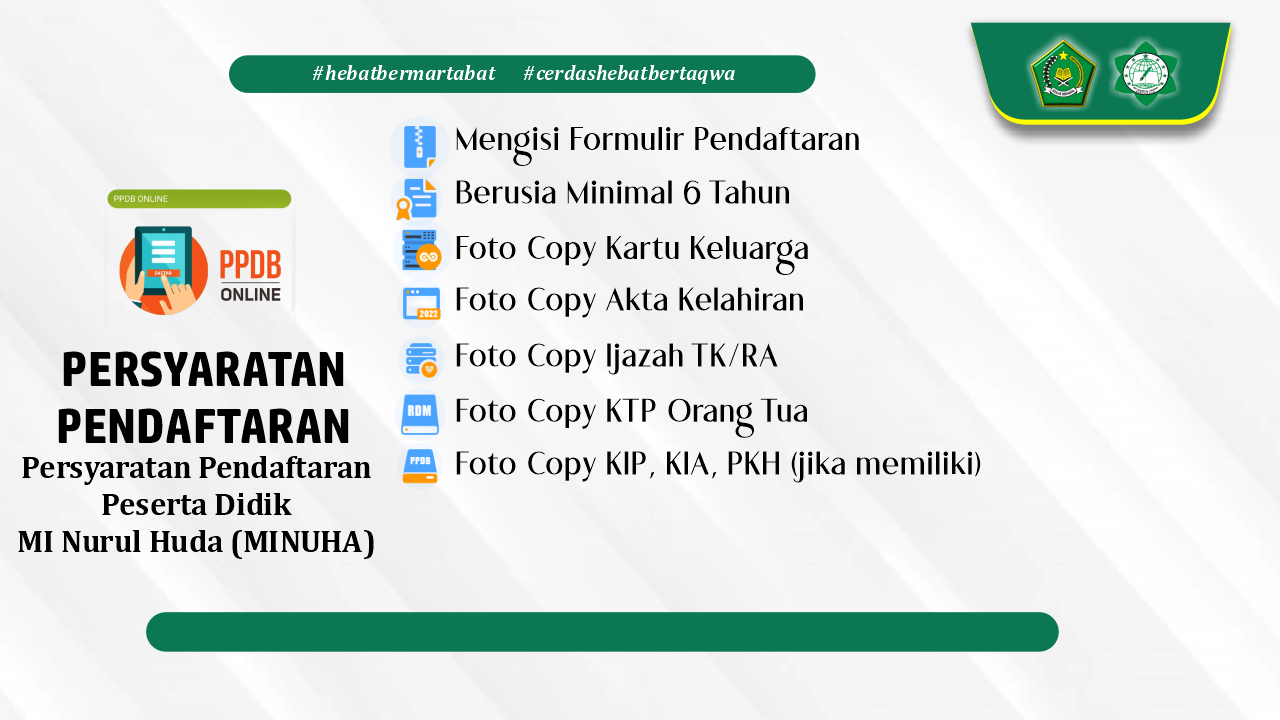 #hebatbermartabat #cerdashebatbertaqwa

PPDB ONLINE

DAFTAR

PPDB ONLINE

PERSYARATAN PENDAFTARAN

Persyaratan Pendaftaran Peserta Didik MI Nurul Huda (MINUHA)

Mengisi Formulir Pendaftaran
Berusia Minimal 6 Tahun
Foto Copy Kartu Keluarga
2022
Foto Copy Akta Kelahiran
Foto Copy Ijazah TK/RA
RDM
Foto Copy KTP Orang Tua
PPDB
Foto Copy KIP, KIA, PKH (jika memiliki)